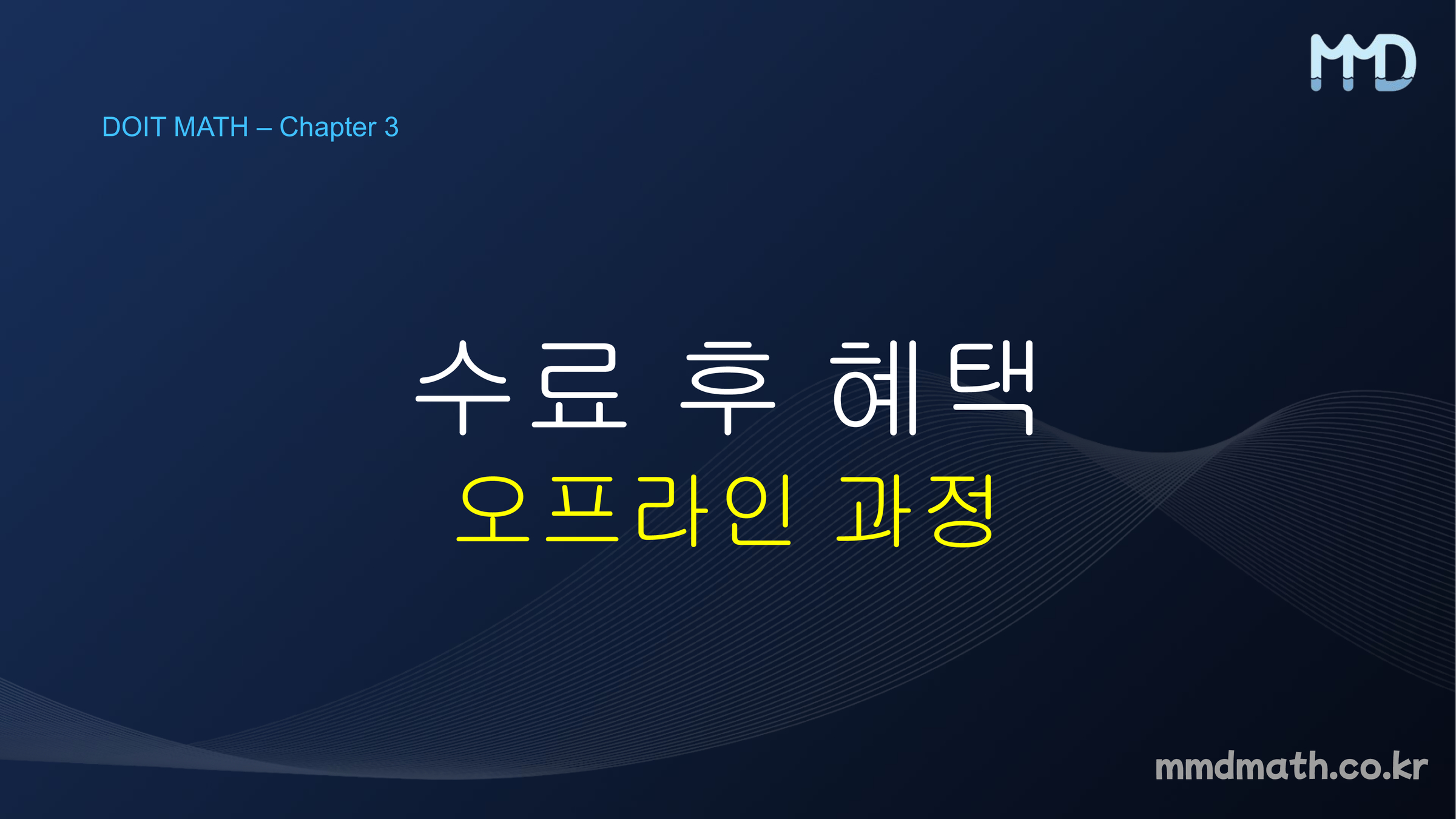 MMD

DOIT MATH – Chapter 3

수료 후 혜택
오프라인 과정

mmdmath.co.kr